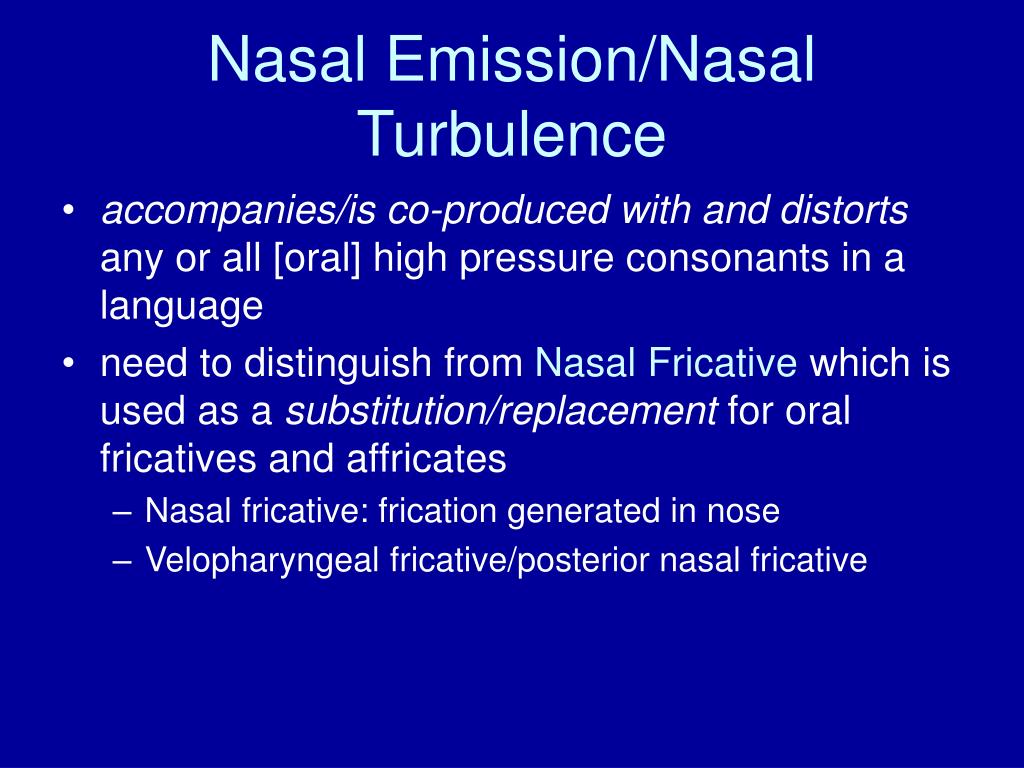 Nasal Emission/Nasal Turbulence

• accompanies/is co-produced with and distorts any or all [oral] high pressure consonants in a language

• need to distinguish from Nasal Fricative which is used as a substitution/replacement for oral fricatives and affricates

– Nasal fricative: frication generated in nose

– Velopharyngeal fricative/posterior nasal fricative